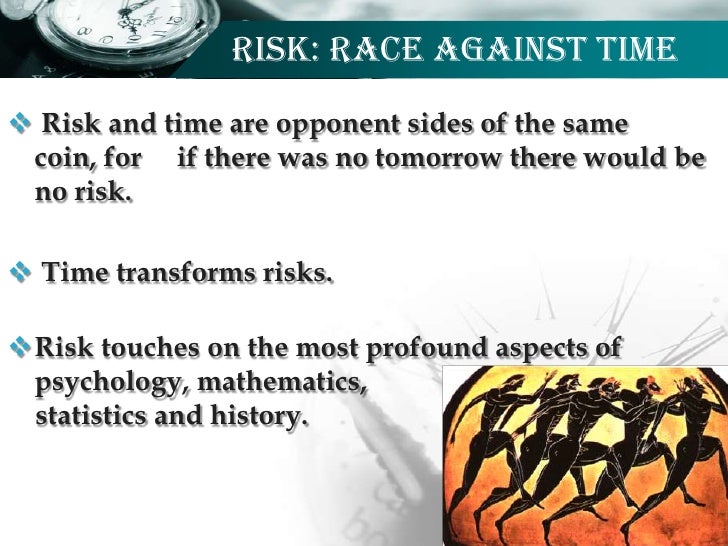 RISK: RACE AGAINST TIME

❖ Risk and time are opponent sides of the same coin, for if there was no tomorrow there would be no risk.

❖ Time transforms risks.

❖ Risk touches on the most profound aspects of psychology, mathematics, statistics and history.